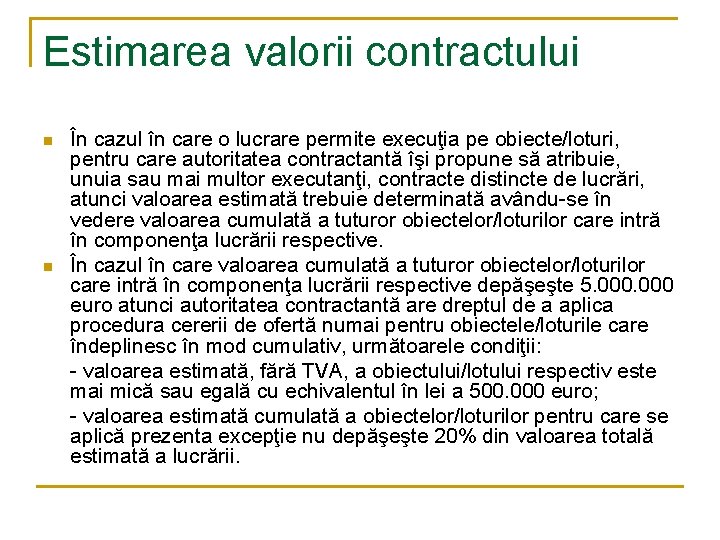 Estimarea valorii contractului

În cazul în care o lucrare permite execuţia pe obiecte/loturi, pentru care autoritatea contractantă îşi propune să atribuie, unuia sau mai multor executanţi, contracte distincte de lucrări, atunci valoarea estimată trebuie determinată avându-se în vedere valoarea cumulată a tuturor obiectelor/loturilor care intră în componenţa lucrării respective.

În cazul în care valoarea cumulată a tuturor obiectelor/loturilor care intră în componenţa lucrării respective depăşeşte 5.000.000 euro atunci autoritatea contractantă are dreptul de a aplica procedura cererii de ofertă numai pentru obiectele/loturile care îndeplinesc în mod cumulativ, următoarele condiţii:

- valoarea estimată, fără TVA, a obiectului/lotului respectiv este mai mică sau egală cu echivalentul în lei a 500.000 euro;

- valoarea estimată cumulată a obiectelor/loturilor pentru care se aplică prezenta excepţie nu depăşeşte 20% din valoarea totală estimată a lucrării.